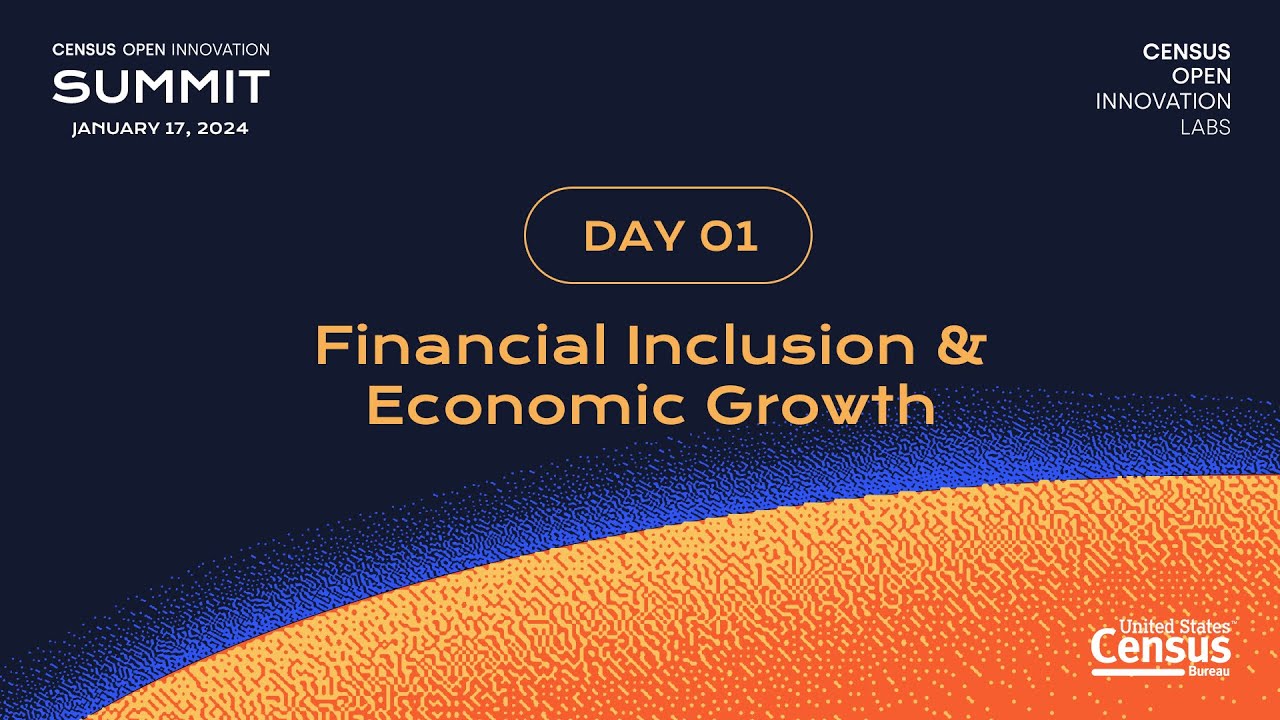 CENSUS OPEN INNOVATION
SUMMIT
JANUARY 17, 2024

CENSUS
OPEN
INNOVATION
LABS

DAY 01

Financial Inclusion & Economic Growth

United States™
Census
Bureau